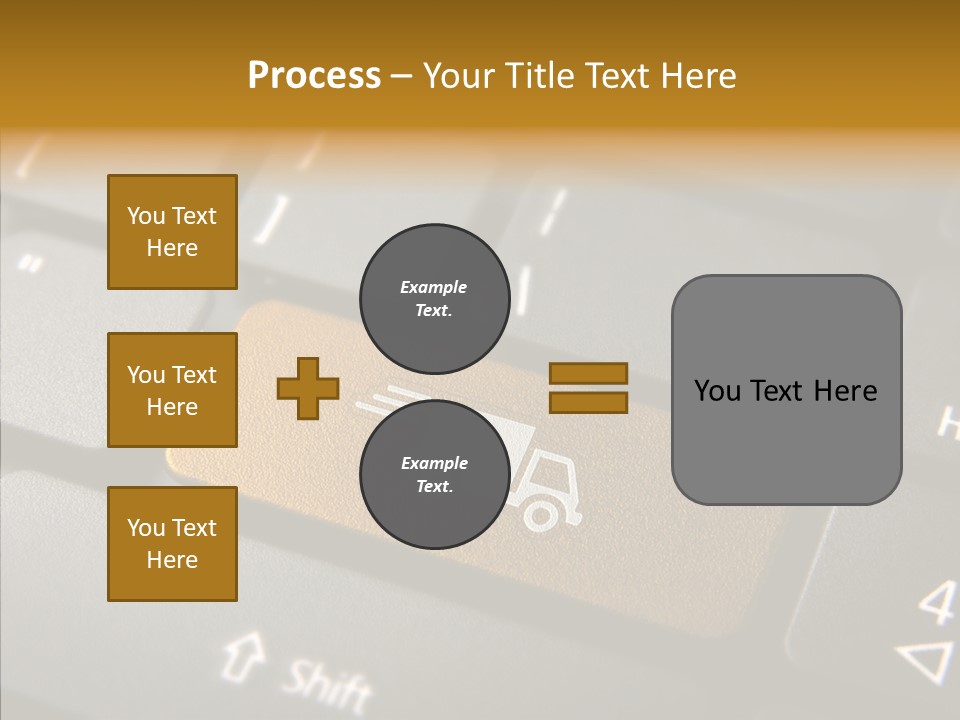 Process – Your Title Text Here

You Text Here

You Text Here

You Text Here

Example Text.

Example Text.

You Text Here

Shift

4